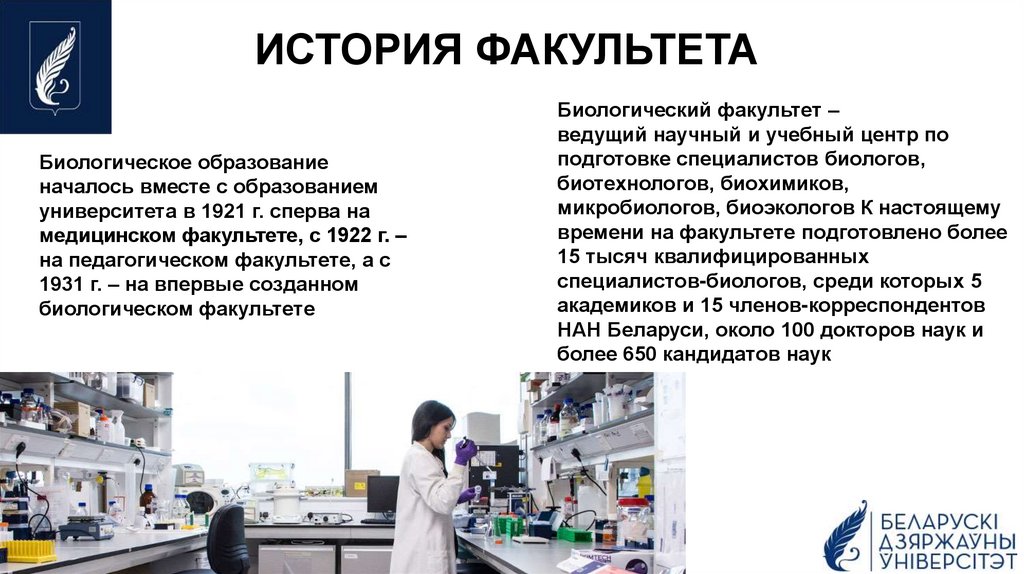 ИСТОРИЯ ФАКУЛЬТЕТА

Биологическое образование началось вместе с образованием университета в 1921 г. сперва на медицинском факультете, с 1922 г. – на педагогическом факультете, а с 1931 г. – на впервые созданном биологическом факультете

Биологический факультет – ведущий научный и учебный центр по подготовке специалистов биологов, биотехнологов, биохимиков, микробиологов, биоэкологов К настоящему времени на факультете подготовлено более 15 тысяч квалифицированных специалистов-биологов, среди которых 5 академиков и 15 членов-корреспондентов НАН Беларуси, около 100 докторов наук и более 650 кандидатов наук

БЕЛАРУСКІ ДЗЯРЖАЎНЫ ЎНІВЕРСІТЭТ